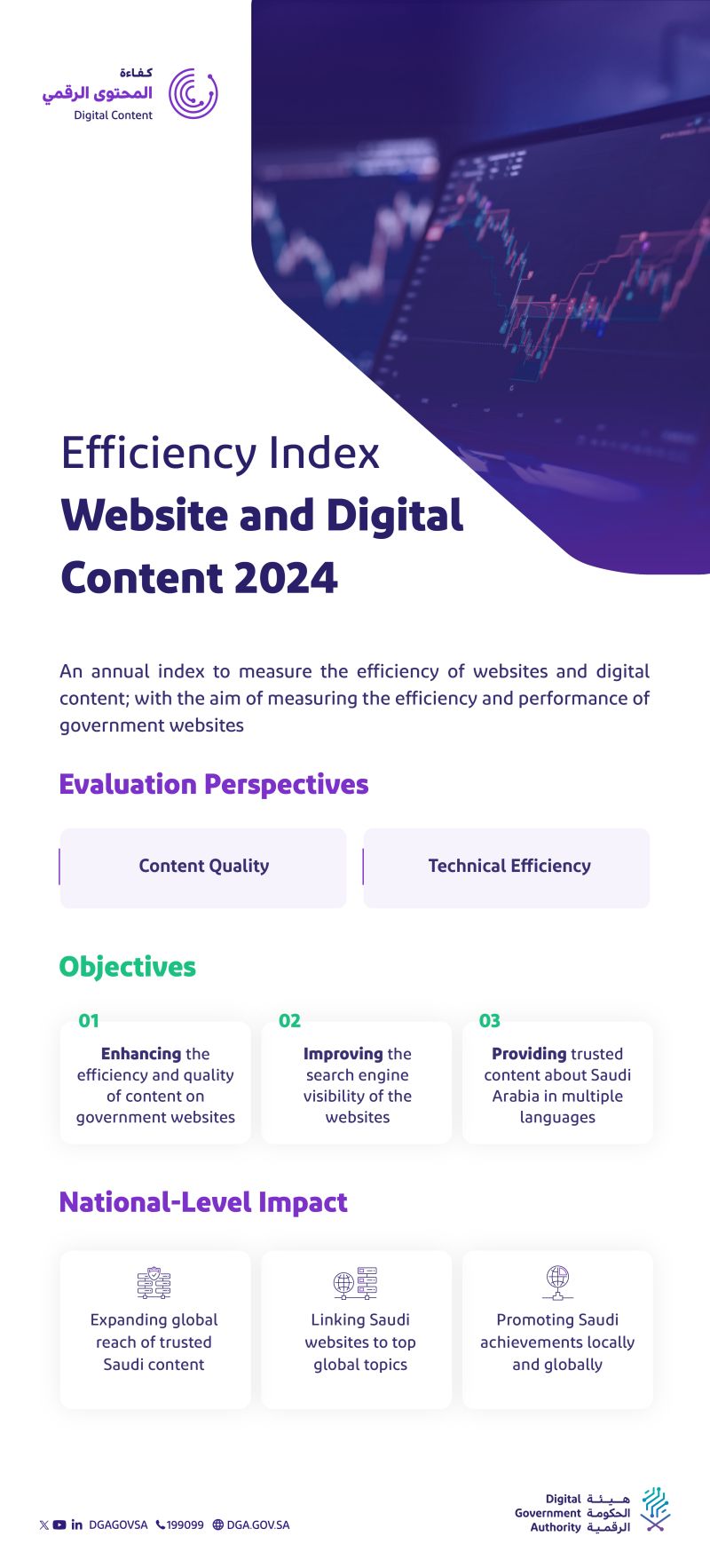 كفاءة
المحتوى الرقمي
Digital Content

Efficiency Index
Website and Digital Content 2024

An annual index to measure the efficiency of websites and digital content; with the aim of measuring the efficiency and performance of government websites

Evaluation Perspectives

Content Quality

Technical Efficiency

Objectives

01
Enhancing the efficiency and quality of content on government websites

02
Improving the search engine visibility of the websites

03
Providing trusted content about Saudi Arabia in multiple languages

National-Level Impact

Expanding global reach of trusted Saudi content

Linking Saudi websites to top global topics

Promoting Saudi achievements locally and globally

DGAGOVSA 199099 DGA.GOV.SA

Digital Government Authority
هيئة الحكومة الرقمية